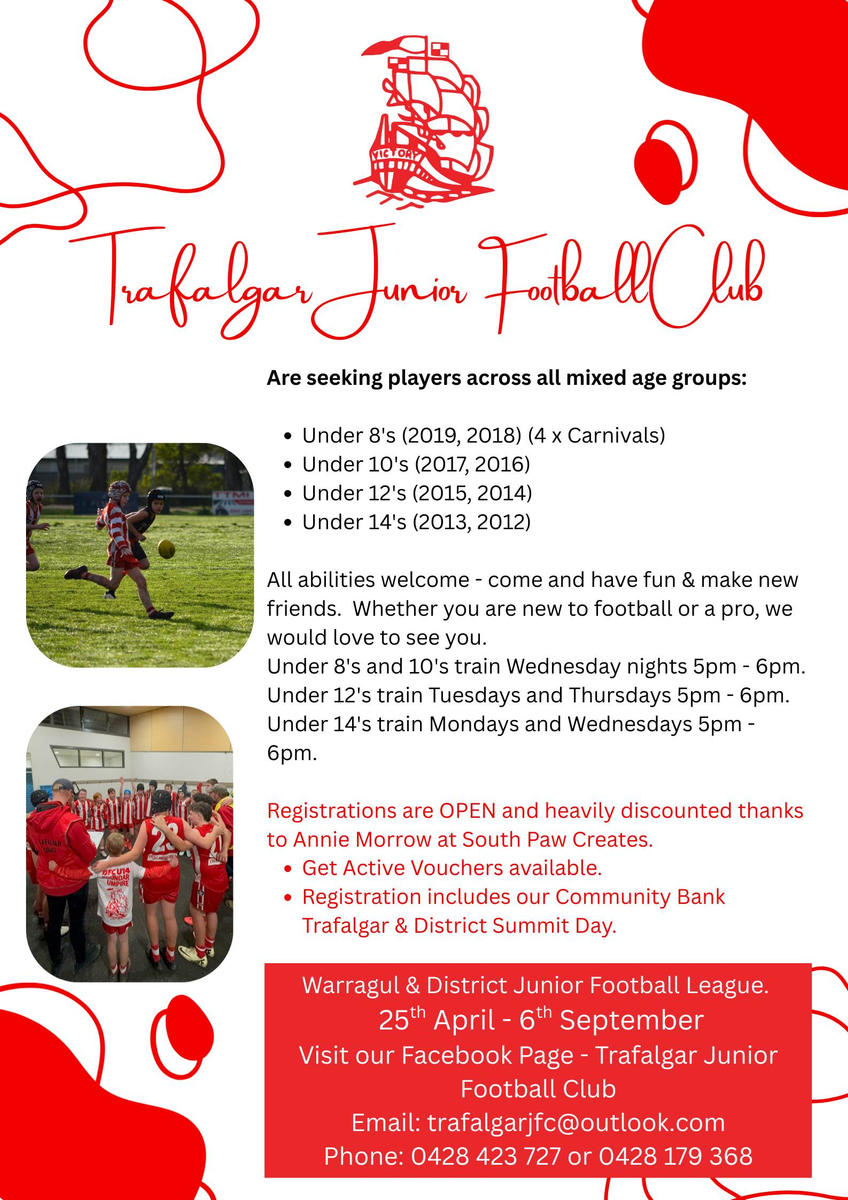 VICTORY

Trafalgar Junior Football Club

Are seeking players across all mixed age groups:

- Under 8's (2019, 2018) (4 x Carnivals)
- Under 10's (2017, 2016)
- Under 12's (2015, 2014)
- Under 14's (2013, 2012)

All abilities welcome - come and have fun & make new friends. Whether you are new to football or a pro, we would love to see you.
Under 8's and 10's train Wednesday nights 5pm - 6pm.
Under 12's train Tuesdays and Thursdays 5pm - 6pm.
Under 14's train Mondays and Wednesdays 5pm - 6pm.

Registrations are OPEN and heavily discounted thanks to Annie Morrow at South Paw Creates.
- Get Active Vouchers available.
- Registration includes our Community Bank Trafalgar & District Summit Day.

Warragul & District Junior Football League.
25$^{th}$ April - 6$^{th}$ September
Visit our Facebook Page - Trafalgar Junior Football Club
Email: trafalgarjfc@outlook.com
Phone: 0428 423 727 or 0428 179 368